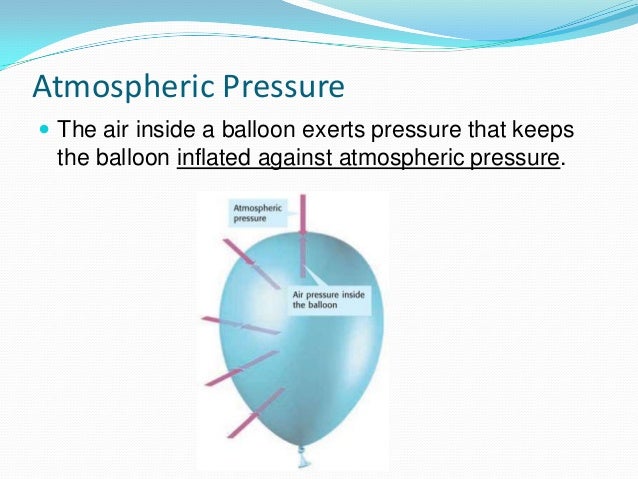 Atmospheric Pressure

The air inside a balloon exerts pressure that keeps the balloon inflated against atmospheric pressure.

Atmospheric pressure

Air pressure inside the balloon